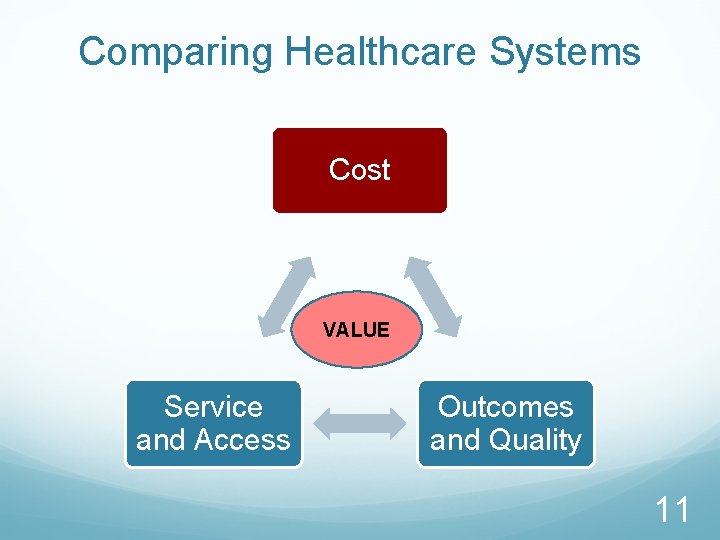 Comparing Healthcare Systems

Cost

VALUE

Service and Access

Outcomes and Quality

11